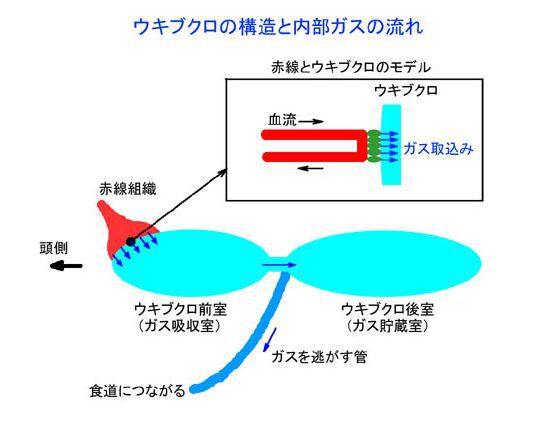 ウキブクロの構造と内部ガスの流れ

赤線とウキブクロのモデル

ウキブクロ

血流

ガス取込み

赤線組織

頭側

ウキブクロ前室
（ガス吸収室）

ウキブクロ後室
（ガス貯蔵室）

ガスを逃がす管

食道につながる